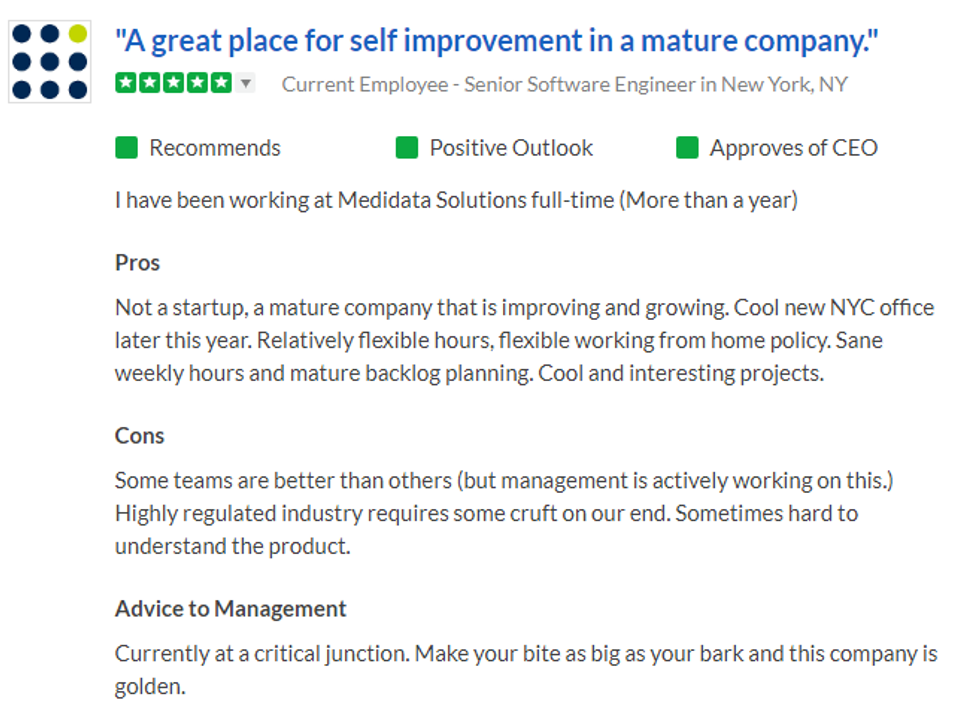 "A great place for self improvement in a mature company."

Current Employee - Senior Software Engineer in New York, NY

Recommends

Positive Outlook

Approves of CEO

I have been working at Medidata Solutions full-time (More than a year)

Pros

Not a startup, a mature company that is improving and growing. Cool new NYC office later this year. Relatively flexible hours, flexible working from home policy. Sane weekly hours and mature backlog planning. Cool and interesting projects.

Cons

Some teams are better than others (but management is actively working on this.) Highly regulated industry requires some cruft on our end. Sometimes hard to understand the product.

Advice to Management

Currently at a critical junction. Make your bite as big as your bark and this company is golden.